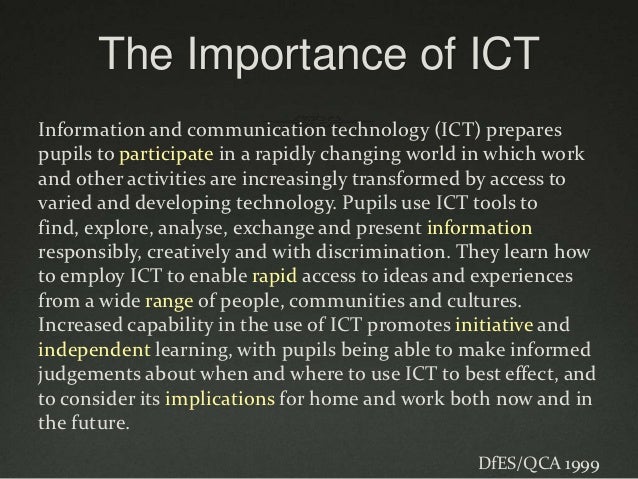 The Importance of ICT

Information and communication technology (ICT) prepares pupils to participate in a rapidly changing world in which work and other activities are increasingly transformed by access to varied and developing technology. Pupils use ICT tools to find, explore, analyse, exchange and present information responsibly, creatively and with discrimination. They learn how to employ ICT to enable rapid access to ideas and experiences from a wide range of people, communities and cultures. Increased capability in the use of ICT promotes initiative and independent learning, with pupils being able to make informed judgements about when and where to use ICT to best effect, and to consider its implications for home and work both now and in the future.

DfES/QCA 1999